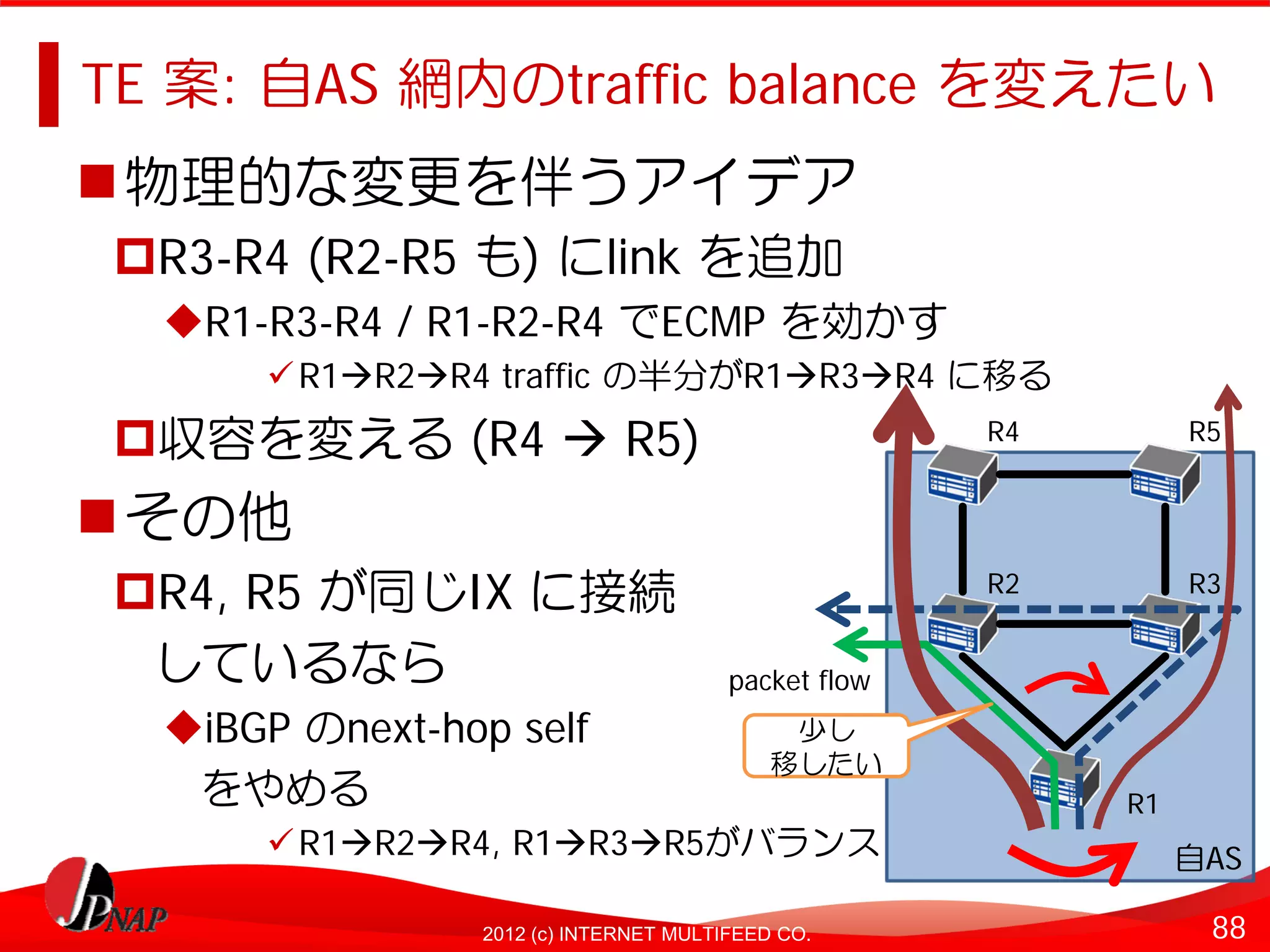 TE 案: 自AS 網内のtraffic balance を変えたい

■物理的な変更を伴うアイデア

□R3-R4 (R2-R5 も) にlink を追加

◆R1-R3-R4 / R1-R2-R4 でECMP を効かす

✓R1→R2→R4 traffic の半分がR1→R3→R4 に移る

□収容を変える (R4 → R5)

■その他

□R4, R5 が同じIX に接続しているなら

◆iBGP のnext-hop self をやめる

✓R1→R2→R4, R1→R3→R5がバランス

R4

R5

R2

R3

packet flow

少し移したい

R1

自AS

JPNAP

2012 (c) INTERNET MULTIFEED CO.

88